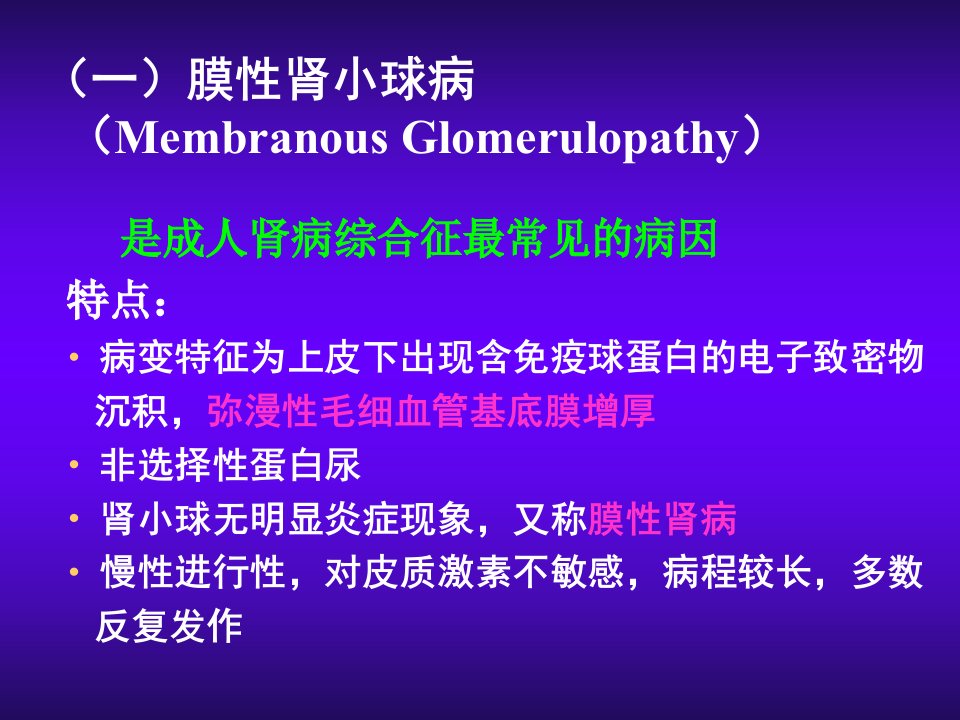 （一）膜性肾小球病
（Membranous Glomerulopathy）

是成人肾病综合征最常见的病因

特点：

• 病变特征为上皮下出现含免疫球蛋白的电子致密物沉积，弥漫性毛细血管基底膜增厚
• 非选择性蛋白尿
• 肾小球无明显炎症现象，又称膜性肾病
• 慢性进行性，对皮质激素不敏感，病程较长，多数反复发作